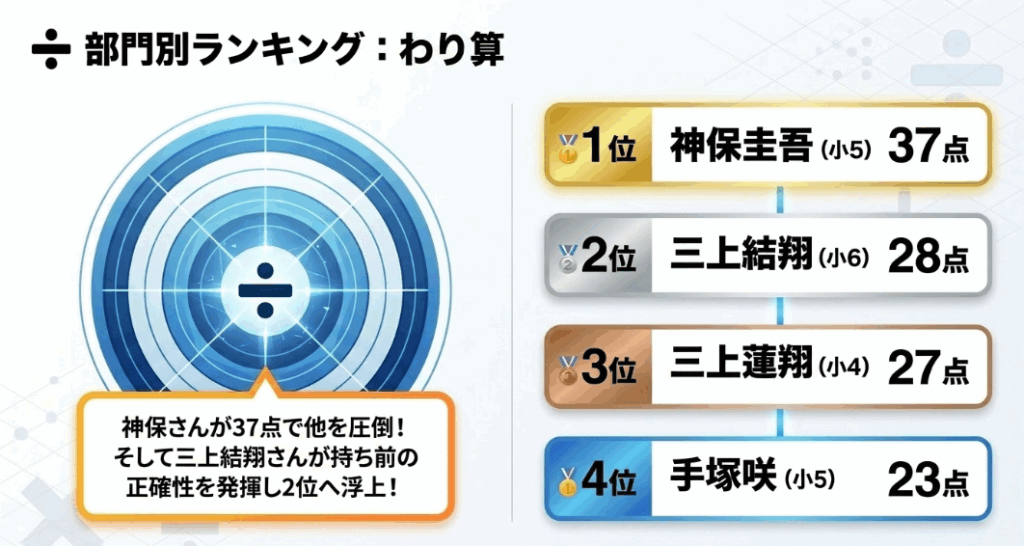 ÷ 部門別ランキング：わり算

÷

神保さんが37点で他を圧倒！
そして三上結翔さんが持ち前の
正確性を発揮し2位へ浮上！

1位 神保圭吾 (小5) 37点

2位 三上結翔 (小6) 28点

3位 三上蓮翔 (小4) 27点

4位 手塚咲 (小5) 23点